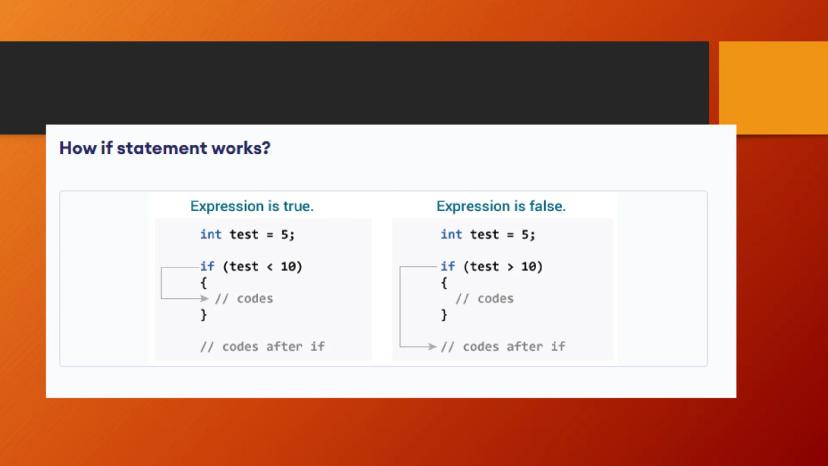 How if statement works?

Expression is true.

int test = 5;

if (test < 10)
{
// codes
}

// codes after if

Expression is false.

int test = 5;

if (test > 10)
{
// codes
}

// codes after if